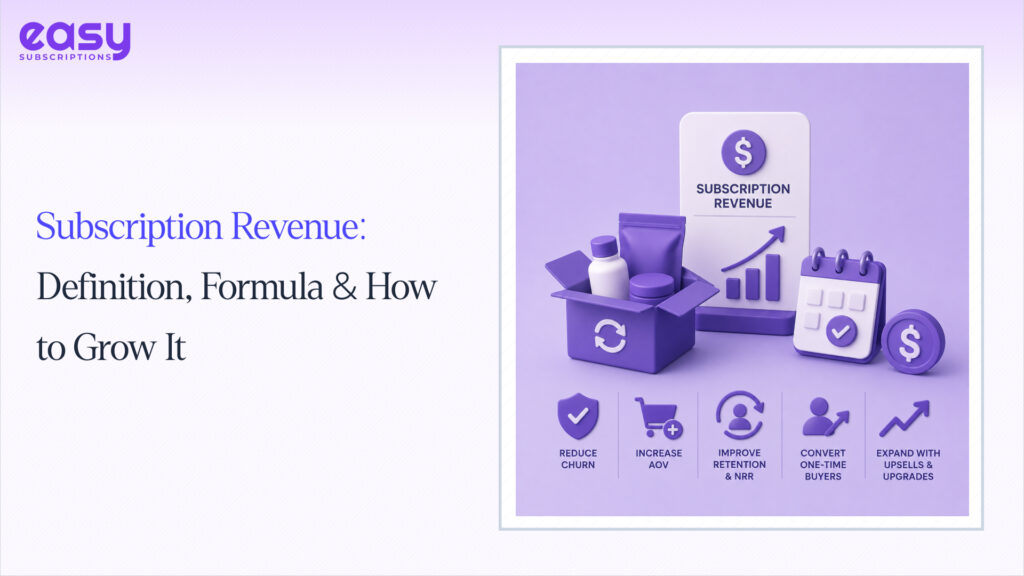 easy
SUBSCRIPTIONS

Subscription Revenue: Definition, Formula & How to Grow It

$
SUBSCRIPTION REVENUE

$

REDUCE CHURN

INCREASE AOV

IMPROVE RETENTION & NRR

CONVERT ONE-TIME BUYERS

EXPAND WITH UPSELLS & UPGRADES